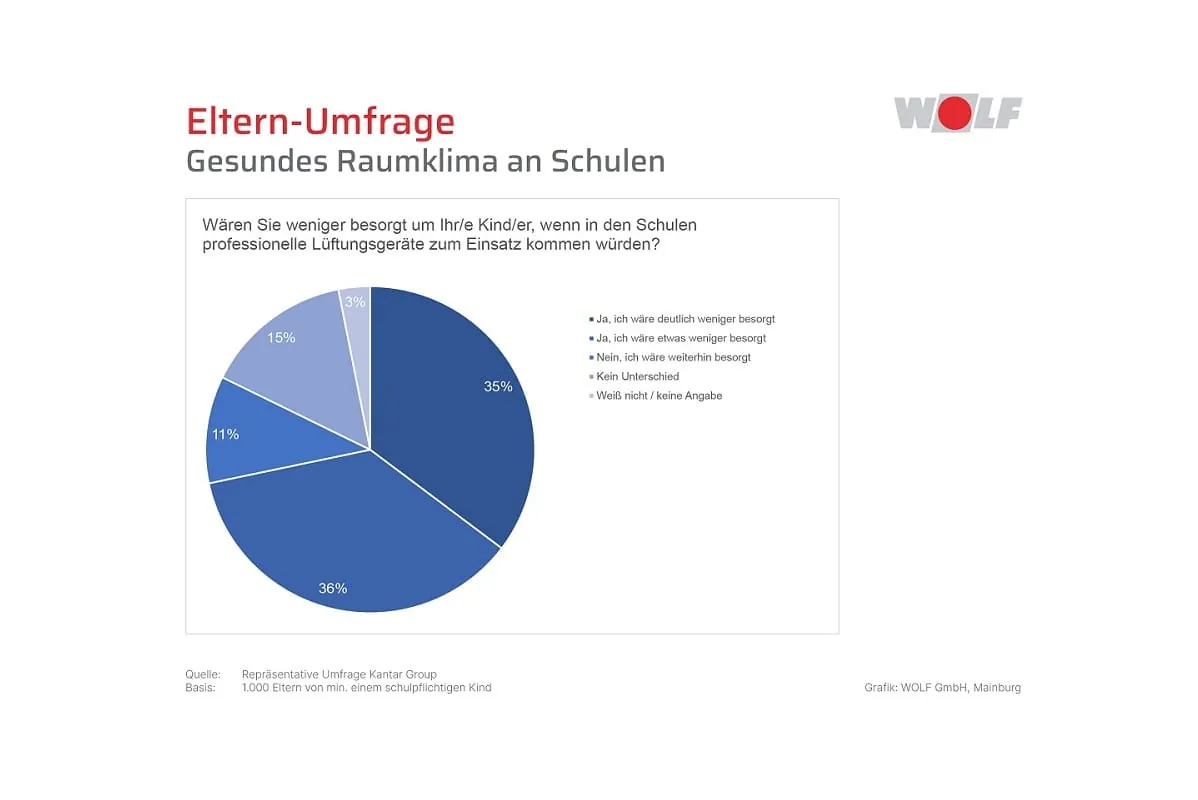 Eltern-Umfrage
Gesundes Raumklima an Schulen

WOLF

Wären Sie weniger besorgt um Ihr/e Kind/er, wenn in den Schulen professionelle Lüftungsgeräte zum Einsatz kommen würden?

3%
15%
35%
11%
36%

Ja, ich wäre deutlich weniger besorgt
Ja, ich wäre etwas weniger besorgt
Nein, ich wäre weiterhin besorgt
Kein Unterschied
Weiß nicht / keine Angabe

Quelle: Repräsentative Umfrage Kantar Group
Basis: 1.000 Eltern von min. einem schulpflichtigen Kind

Grafik: WOLF GmbH, Mainburg